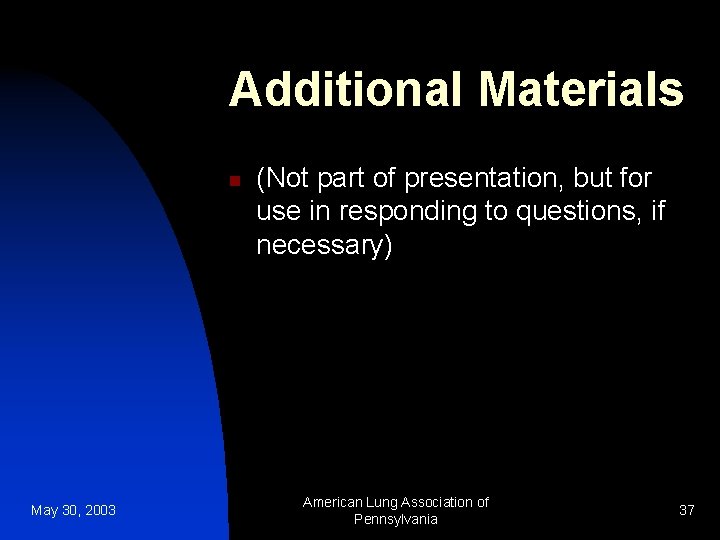 Additional Materials

(Not part of presentation, but for use in responding to questions, if necessary)

May 30, 2003

American Lung Association of Pennsylvania

37